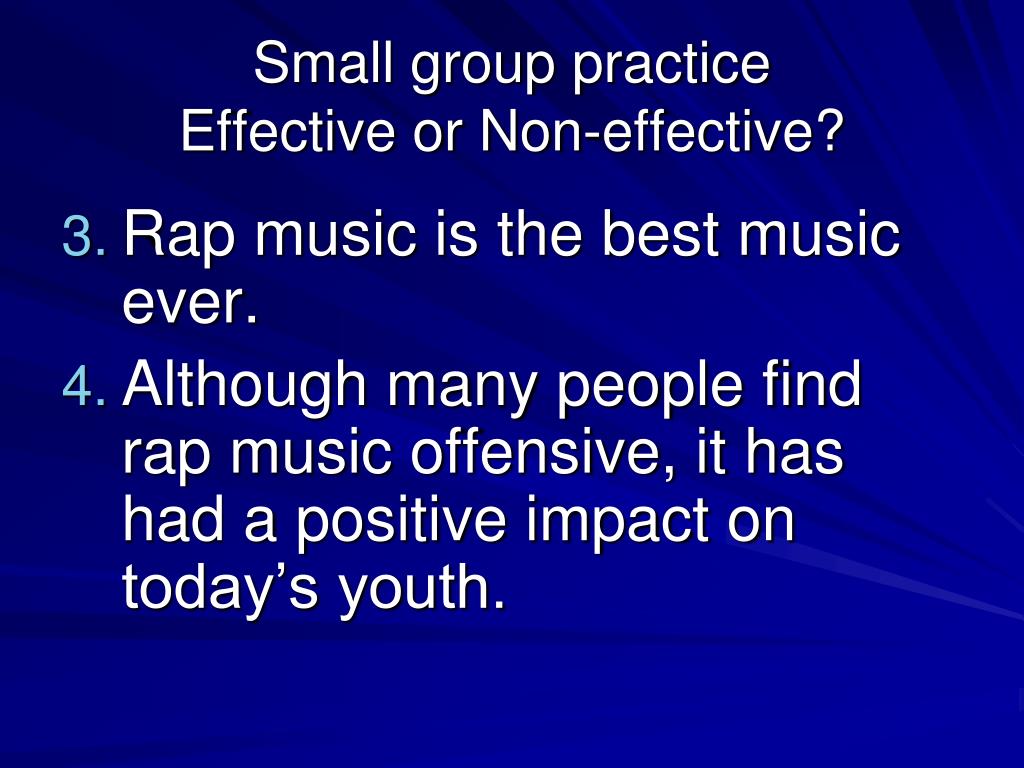 Small group practice
Effective or Non-effective?

3. Rap music is the best music ever.
4. Although many people find rap music offensive, it has had a positive impact on today’s youth.